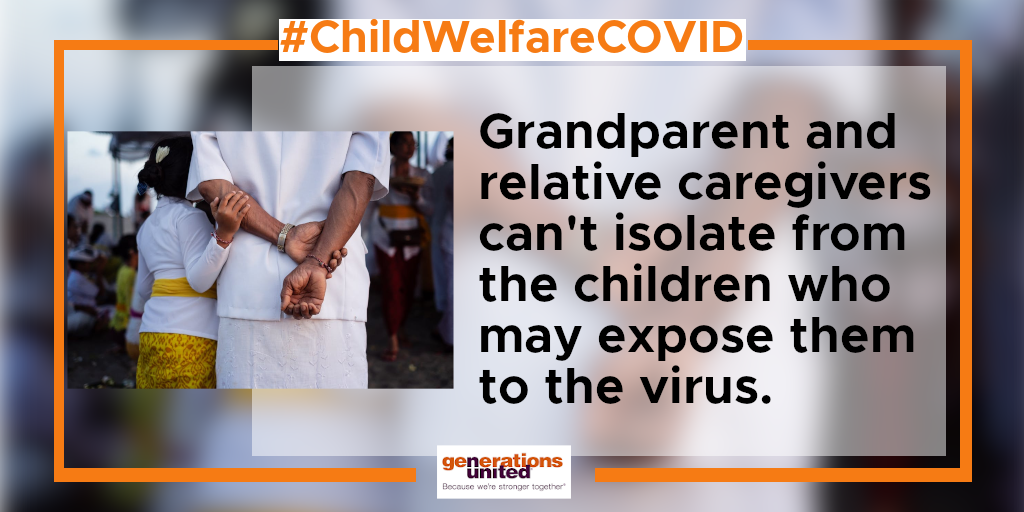 #ChildWelfareCOVID

Grandparent and relative caregivers can't isolate from the children who may expose them to the virus.

generations united
Because we're stronger together®